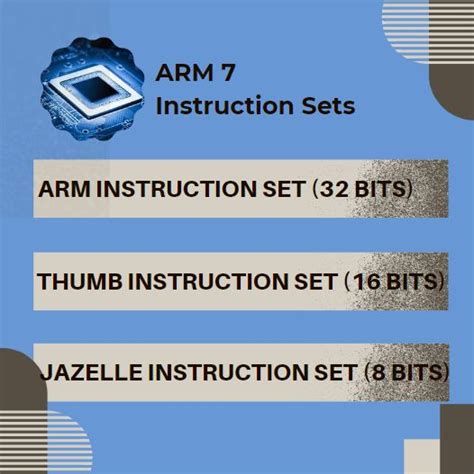 ARM 7
Instruction Sets

ARM INSTRUCTION SET (32 BITS)

THUMB INSTRUCTION SET (16 BITS)

JAZELLE INSTRUCTION SET (8 BITS)